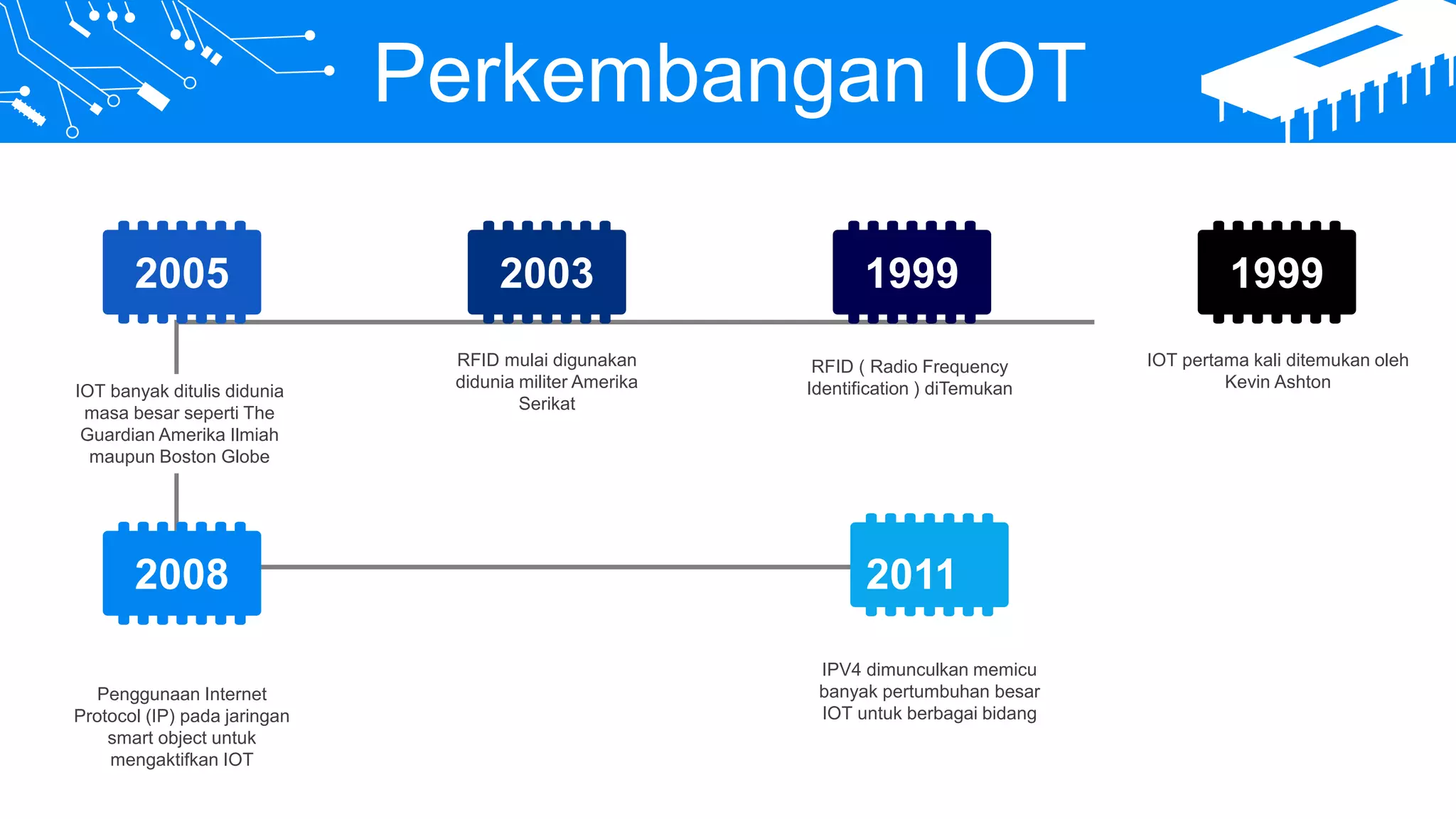 Perkembangan IOT

2005

IOT banyak ditulis didunia masa besar seperti The Guardian Amerika Ilmiah maupun Boston Globe

2003

RFID mulai digunakan didunia militer Amerika Serikat

1999

RFID ( Radio Frequency Identification ) diTemukan

1999

IOT pertama kali ditemukan oleh Kevin Ashton

2008

Penggunaan Internet Protocol (IP) pada jaringan smart object untuk mengaktifkan IOT

2011

IPV4 dimunculkan memicu banyak pertumbuhan besar IOT untuk berbagai bidang